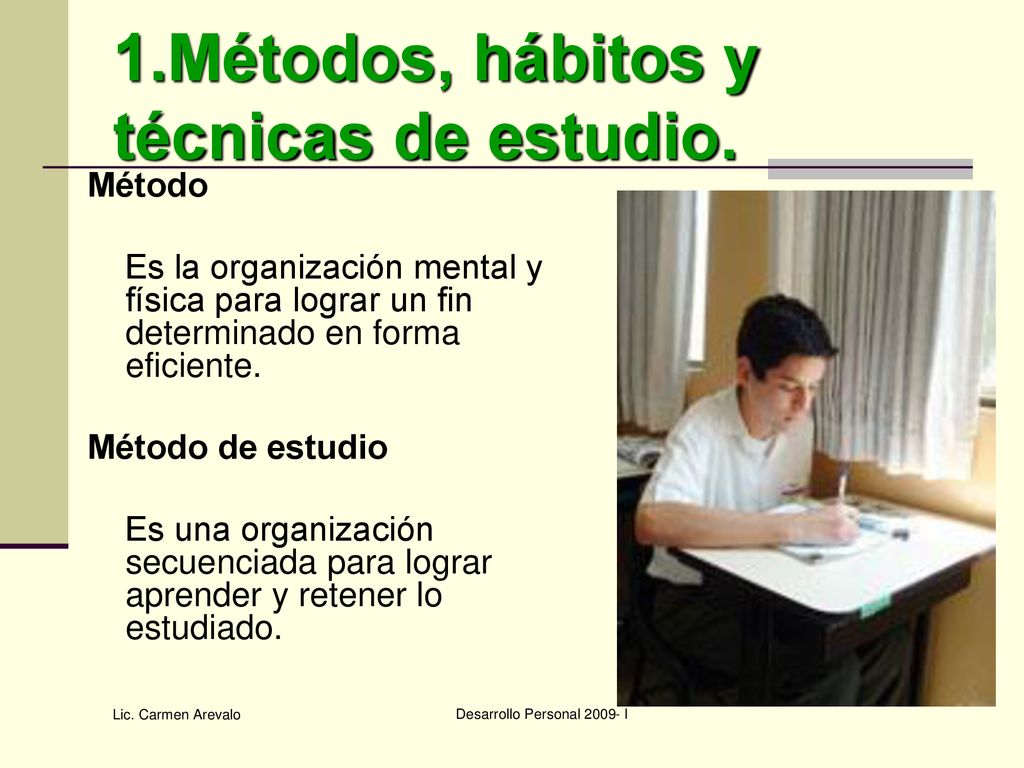 1.Métodos, hábitos y técnicas de estudio.

Método

Es la organización mental y física para lograr un fin determinado en forma eficiente.

Método de estudio

Es una organización secuenciada para lograr aprender y retener lo estudiado.

Lic. Carmen Arevalo

Desarrollo Personal 2009- I